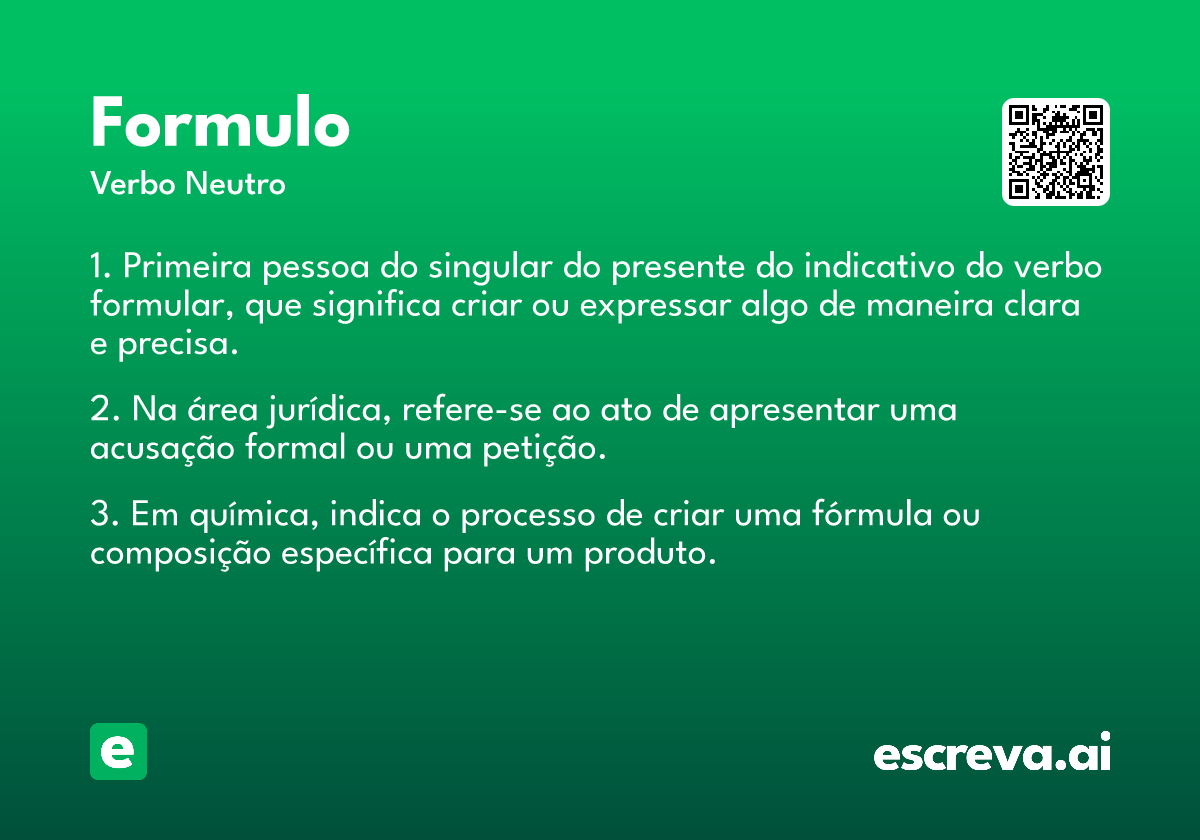 Formulo
Verbo Neutro

1. Primeira pessoa do singular do presente do indicativo do verbo formular, que significa criar ou expressar algo de maneira clara e precisa.

2. Na área jurídica, refere-se ao ato de apresentar uma acusação formal ou uma petição.

3. Em química, indica o processo de criar uma fórmula ou composição específica para um produto.

e

escreva.ai